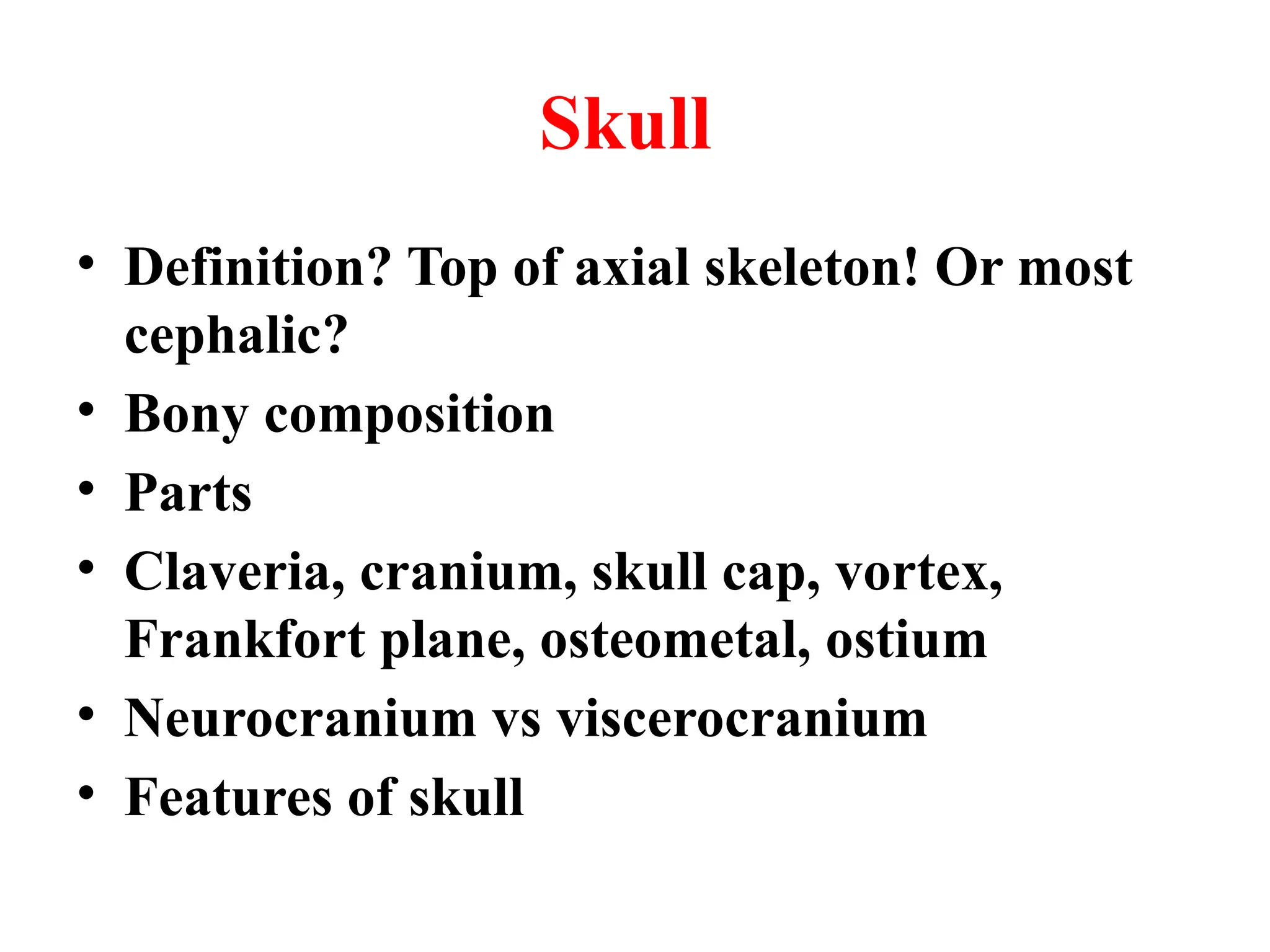 Skull

• Definition? Top of axial skeleton! Or most cephalic?
• Bony composition
• Parts
• Claveria, cranium, skull cap, vortex, Frankfort plane, osteometal, ostium
• Neurocranium vs viscerocranium
• Features of skull